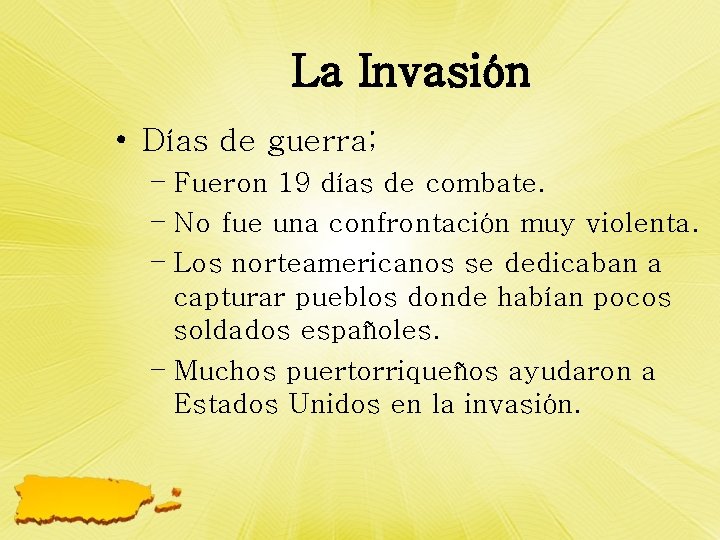 La Invasión

• Días de guerra;
  – Fueron 19 días de combate.
  – No fue una confrontación muy violenta.
  – Los norteamericanos se dedicaban a capturar pueblos donde habían pocos soldados españoles.
  – Muchos puertorriqueños ayudaron a Estados Unidos en la invasión.